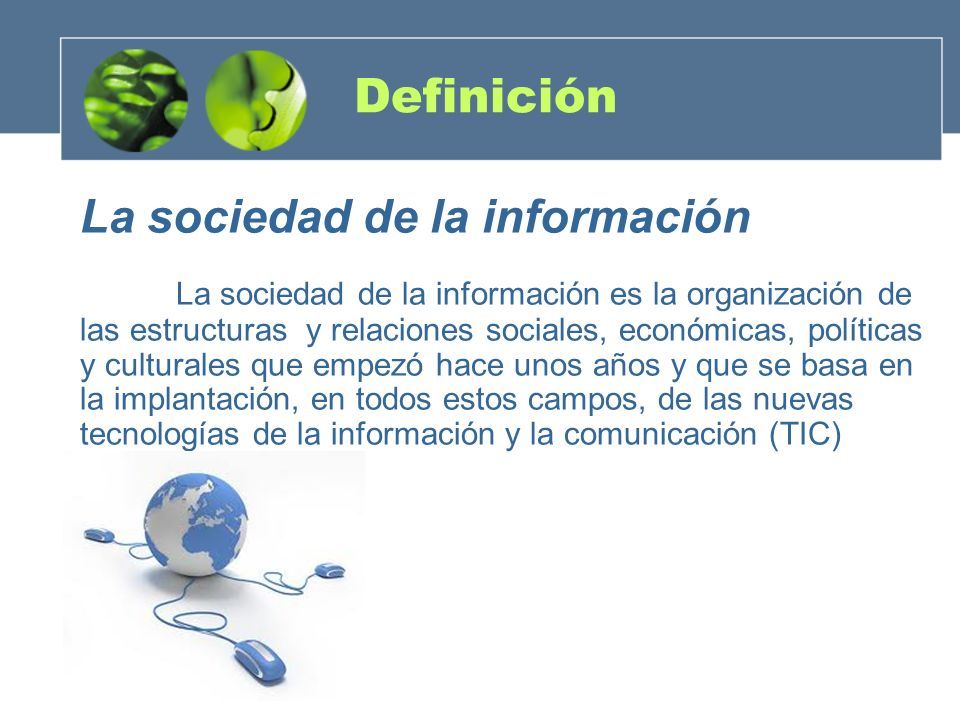 Definición

La sociedad de la información

La sociedad de la información es la organización de las estructuras y relaciones sociales, económicas, políticas y culturales que empezó hace unos años y que se basa en la implantación, en todos estos campos, de las nuevas tecnologías de la información y la comunicación (TIC)